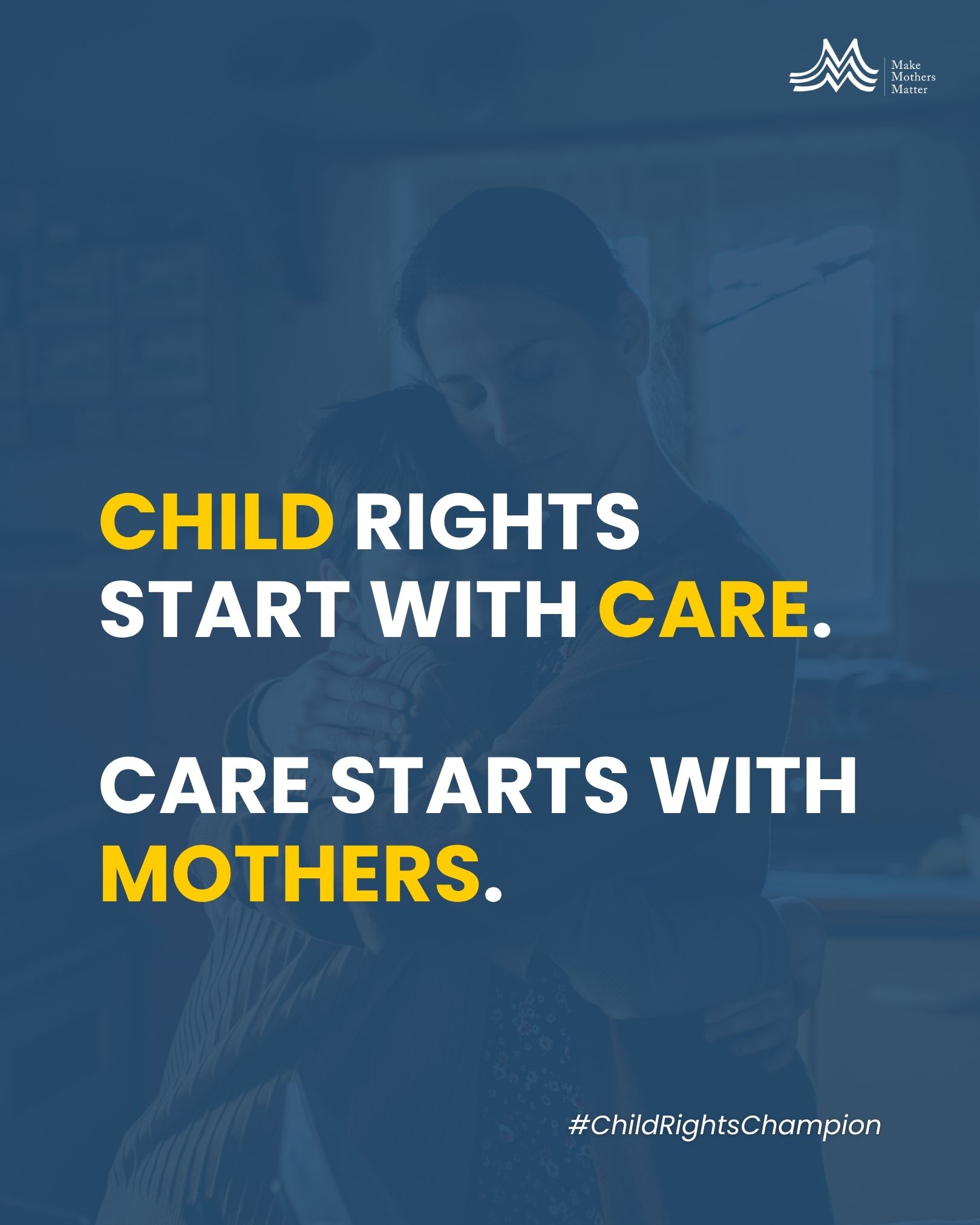 Make Mothers Matter

CHILD RIGHTS START WITH CARE.

CARE STARTS WITH MOTHERS.

#ChildRightsChampion